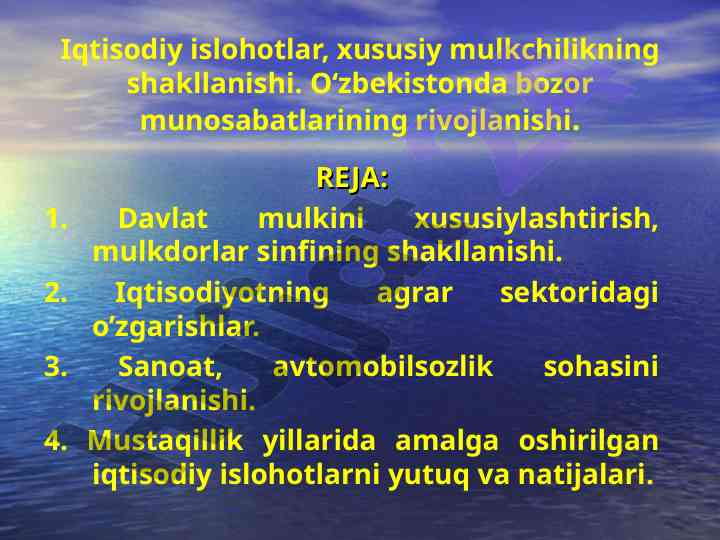 Iqtisodiy islohotlar, xususiy mulkchilikning shakllanishi. O‘zbekistonda bozor munosabatlarining rivojlanishi.

REJA:

1. Davlat mulkini xususiylashtirish, mulkdorlar sinfining shakllanishi.
2. Iqtisodiyotning agrar sektoridagi o’zgarishlar.
3. Sanoat, avtomobilsozlik sohasini rivojlanishi.
4. Mustaqillik yillarida amalga oshirilgan iqtisodiy islohotlarni yutuq va natijalari.